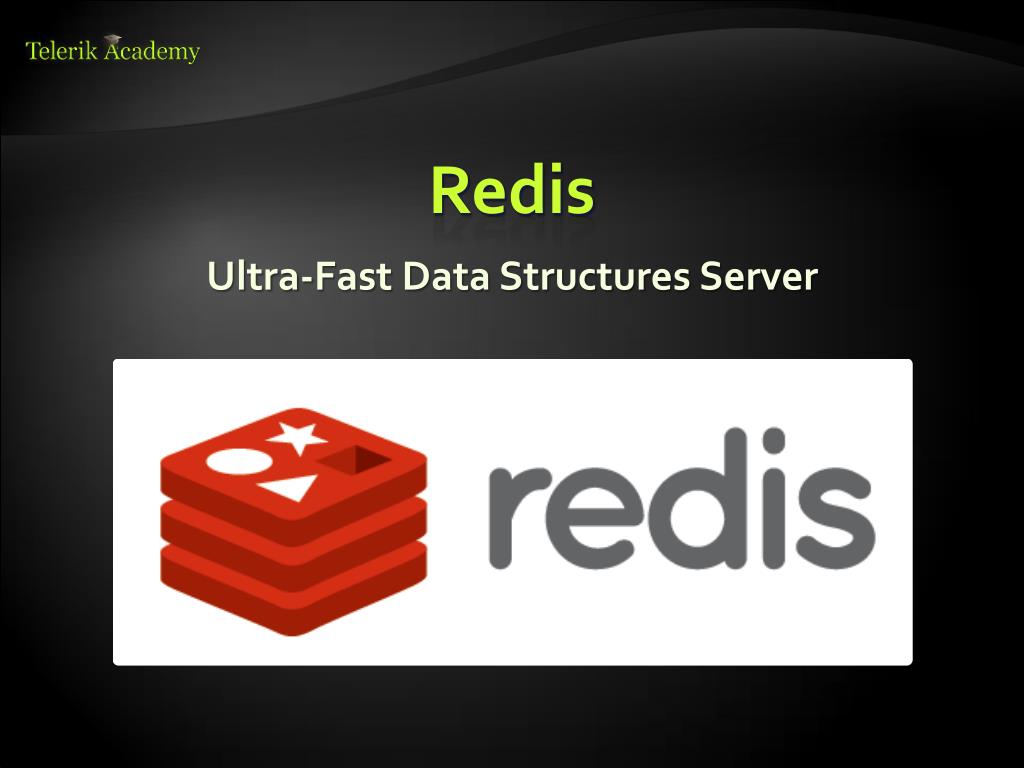 Telerik Academy

Redis

Ultra-Fast Data Structures Server

redis